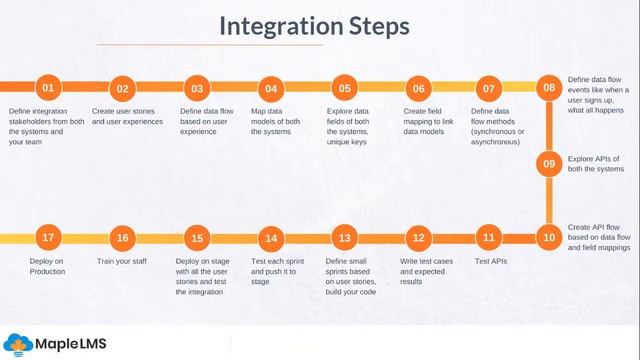 Integration Steps

01
Define integration stakeholders from both the systems and your team

02
Create user stories and user experiences

03
Define data flow based on user experience

04
Map data models of both the systems

05
Explore data fields of both the systems, unique keys

06
Create field mapping to link data models

07
Define data flow methods (synchronous or asynchronous)

08
Define data flow events like when a user signs up, what all happens

09
Explore APIs of both the systems

10
Create API flow based on data flow and field mappings

11
Test APIs

12
Write test cases and expected results

13
Define small sprints based on user stories, build your code

14
Test each sprint and push it to stage

15
Deploy on stage with all the user stories and test the integration

16
Train your staff

17
Deploy on Production

MapleLMS